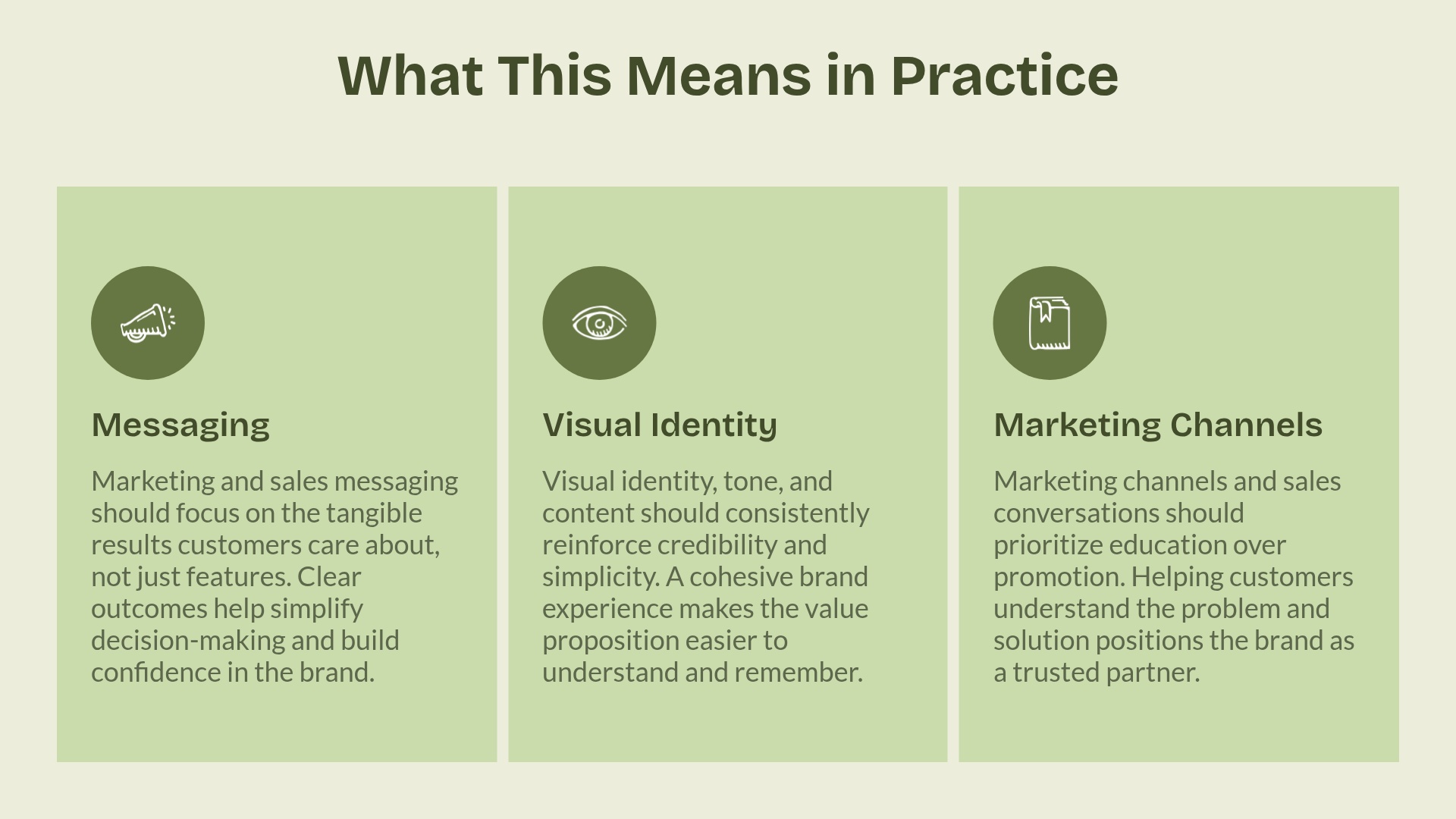 What This Means in Practice

Messaging

Marketing and sales messaging should focus on the tangible results customers care about, not just features. Clear outcomes help simplify decision-making and build confidence in the brand.

Visual Identity

Visual identity, tone, and content should consistently reinforce credibility and simplicity. A cohesive brand experience makes the value proposition easier to understand and remember.

Marketing Channels

Marketing channels and sales conversations should prioritize education over promotion. Helping customers understand the problem and solution positions the brand as a trusted partner.